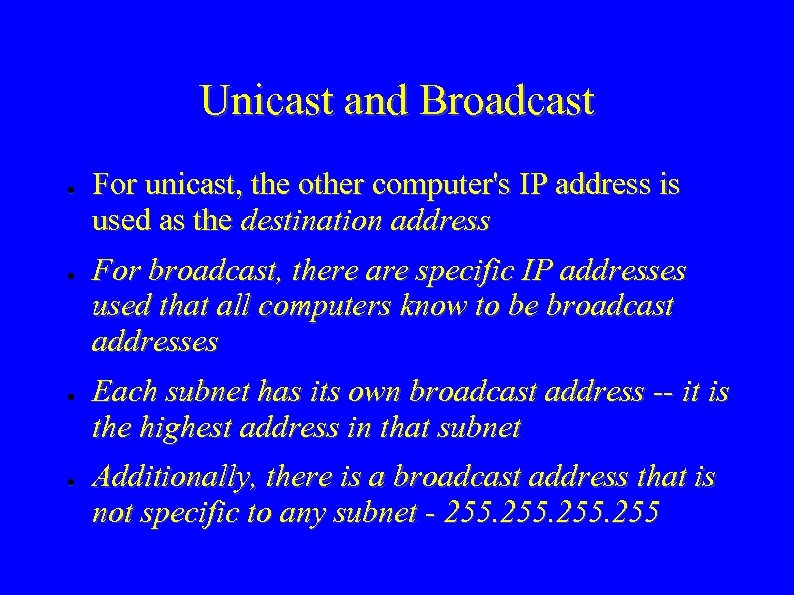 Unicast and Broadcast

- For unicast, the other computer's IP address is used as the destination address
- For broadcast, there are specific IP addresses used that all computers know to be broadcast addresses
- Each subnet has its own broadcast address -- it is the highest address in that subnet
- Additionally, there is a broadcast address that is not specific to any subnet - 255.255.255.255